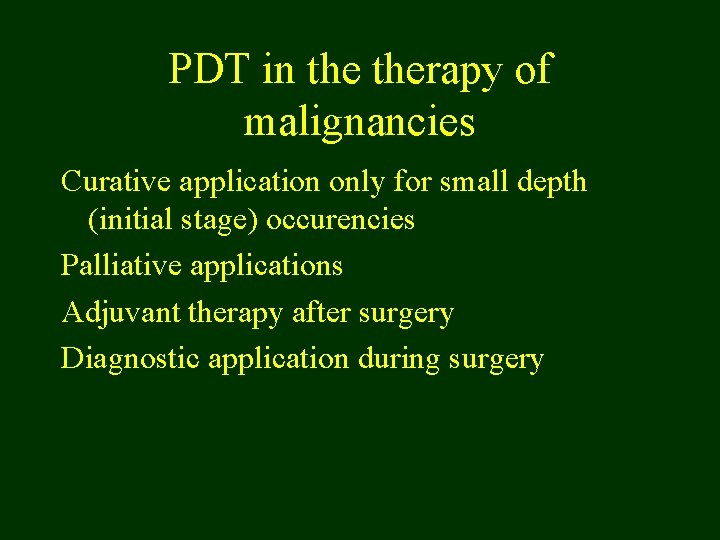 PDT in the therapy of malignancies

Curative application only for small depth (initial stage) occurencies

Palliative applications

Adjuvant therapy after surgery

Diagnostic application during surgery